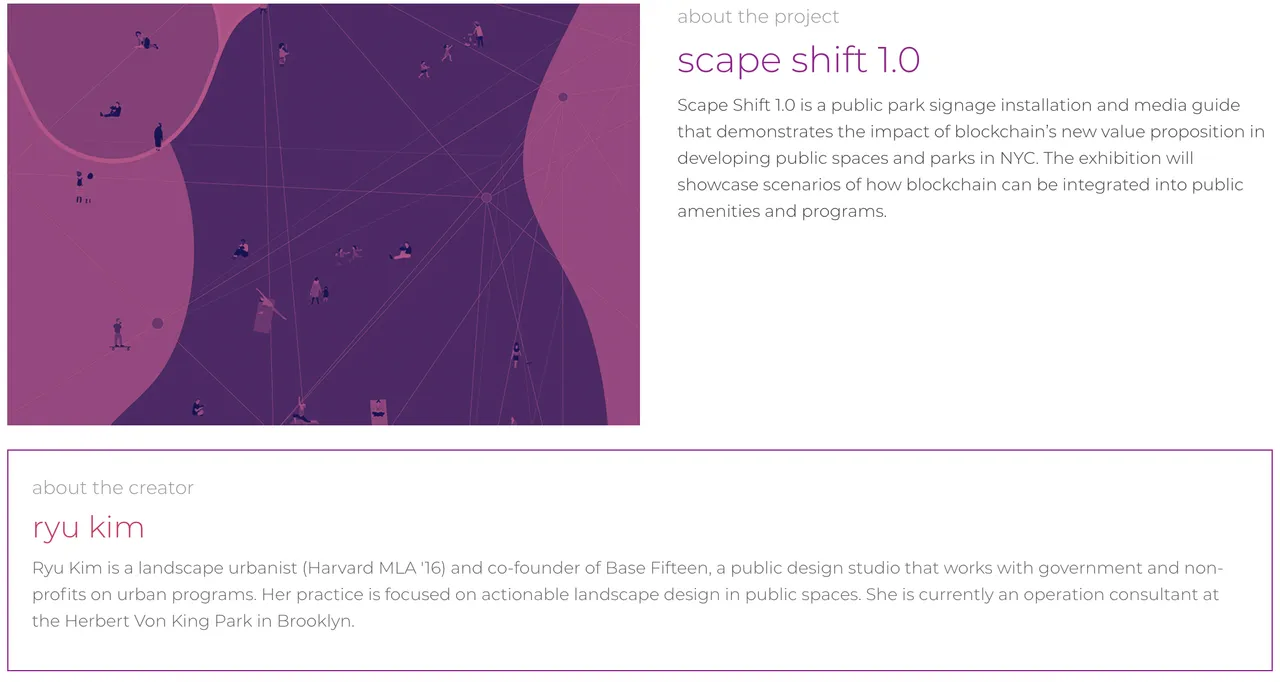 about the project

scape shift 1.0

Scape Shift 1.0 is a public park signage installation and media guide that demonstrates the impact of blockchain's new value proposition in developing public spaces and parks in NYC. The exhibition will showcase scenarios of how blockchain can be integrated into public amenities and programs.

about the creator

ryu kim

Ryu Kim is a landscape urbanist (Harvard MLA '16) and co-founder of Base Fifteen, a public design studio that works with government and non-profits on urban programs. Her practice is focused on actionable landscape design in public spaces. She is currently an operation consultant at the Herbert Von King Park in Brooklyn.